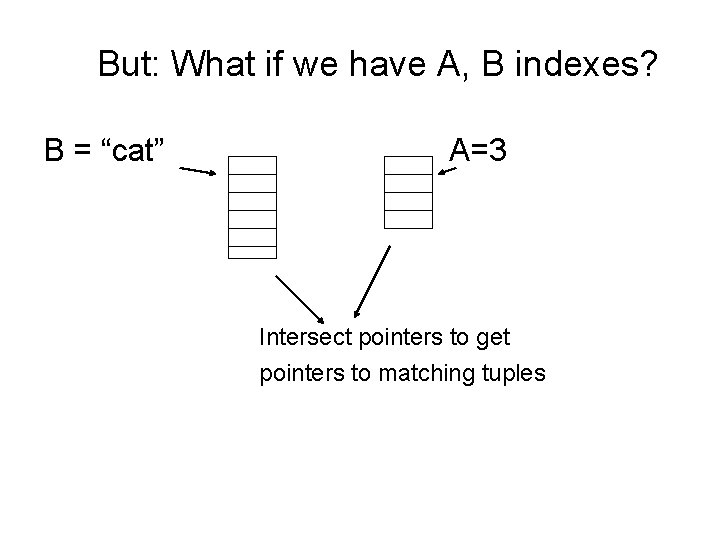 But: What if we have A, B indexes?

B = “cat”

A=3

Intersect pointers to get pointers to matching tuples